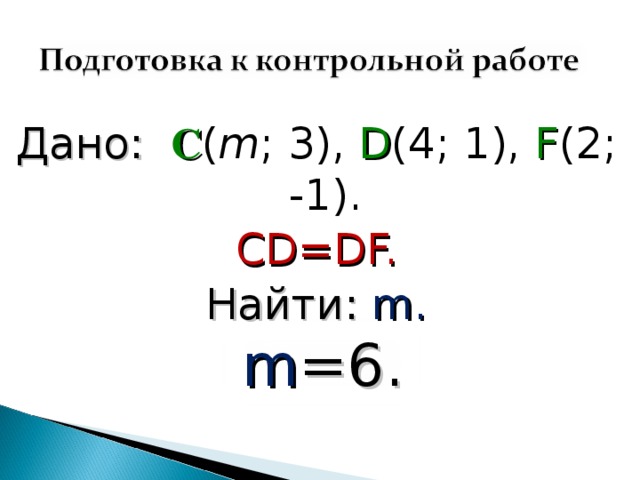 Подготовка к контрольной работе

Дано: C($m$; 3), D(4; 1), F(2; -1).

CD=DF.

Найти: m.

m=6.